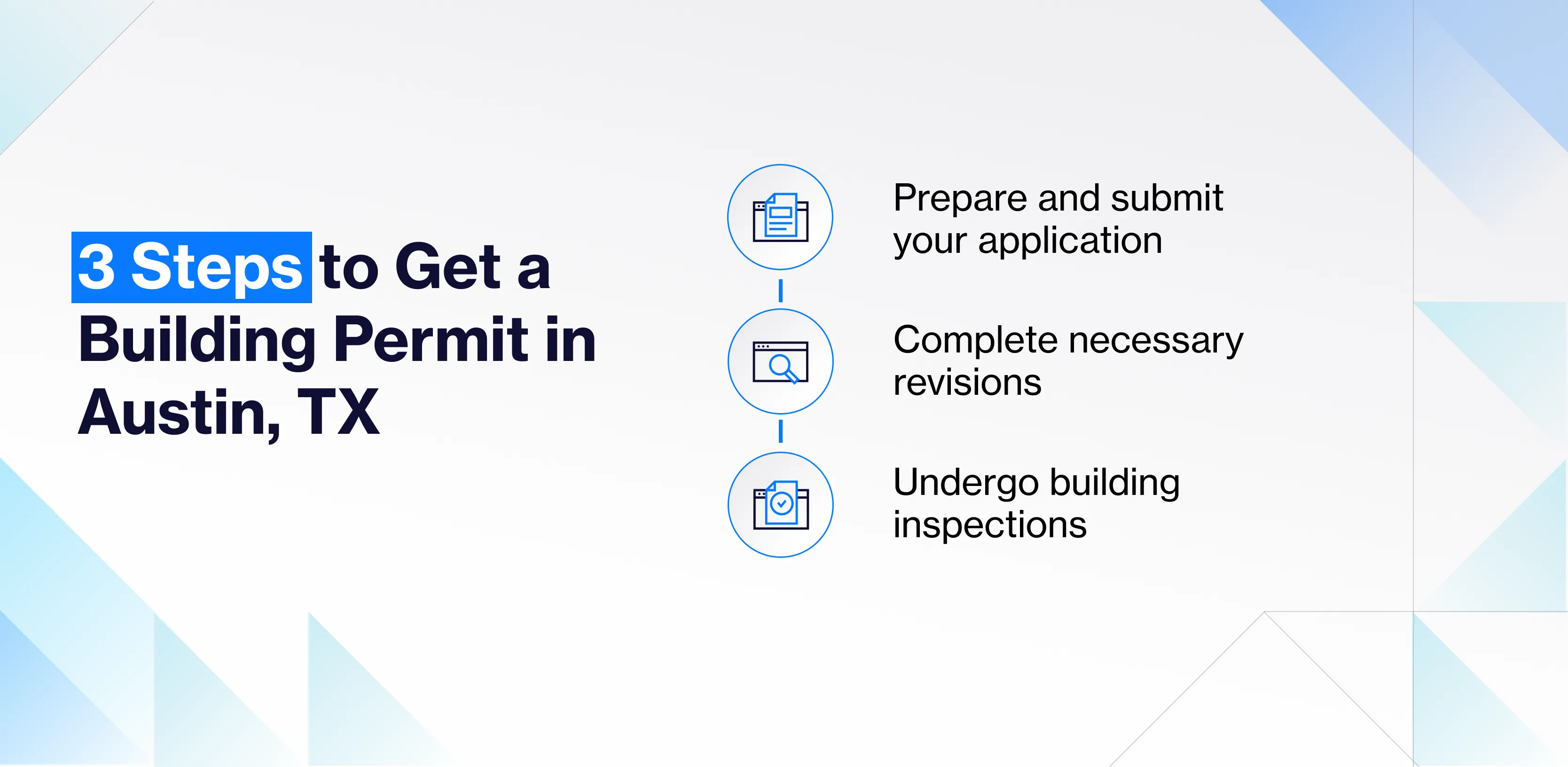 3 Steps to Get a Building Permit in Austin, TX

Prepare and submit your application

Complete necessary revisions

Undergo building inspections